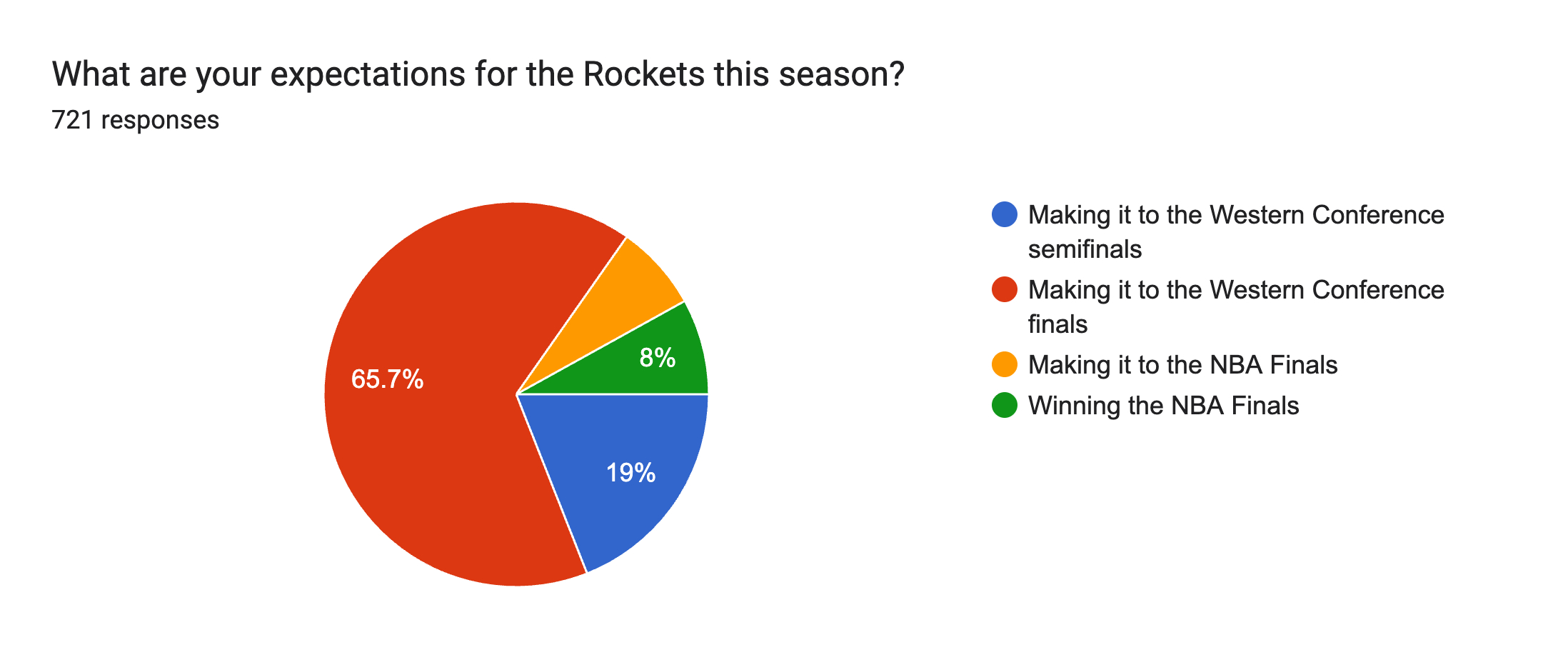 What are your expectations for the Rockets this season?
721 responses

65.7%
8%
19%

Making it to the Western Conference semifinals
Making it to the Western Conference finals
Making it to the NBA Finals
Winning the NBA Finals